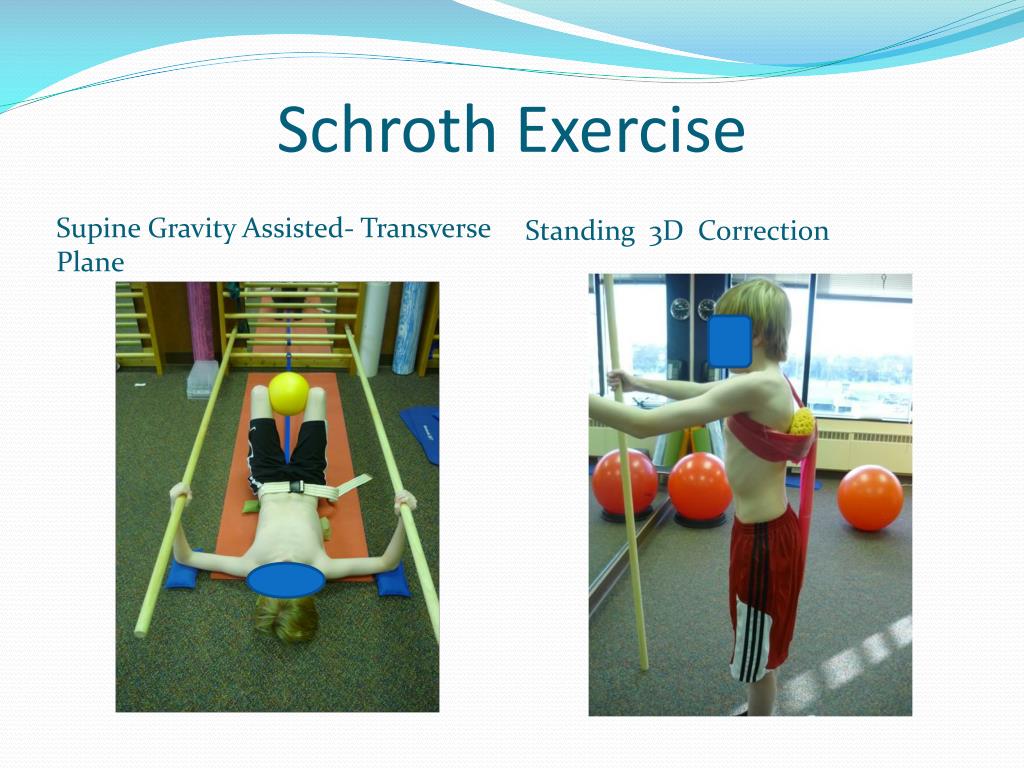 Schroth Exercise

Supine Gravity Assisted- Transverse Plane

Standing 3D Correction